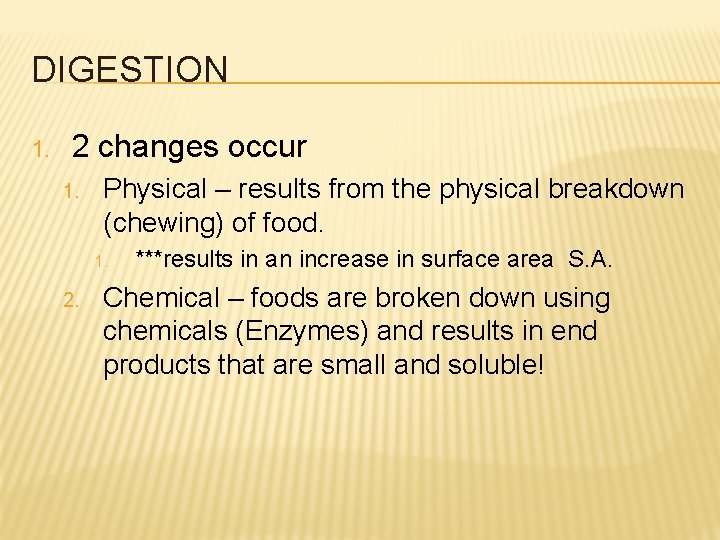 DIGESTION

1. 2 changes occur

1. Physical – results from the physical breakdown (chewing) of food.

1. ***results in an increase in surface area S.A.

2. Chemical – foods are broken down using chemicals (Enzymes) and results in end products that are small and soluble!